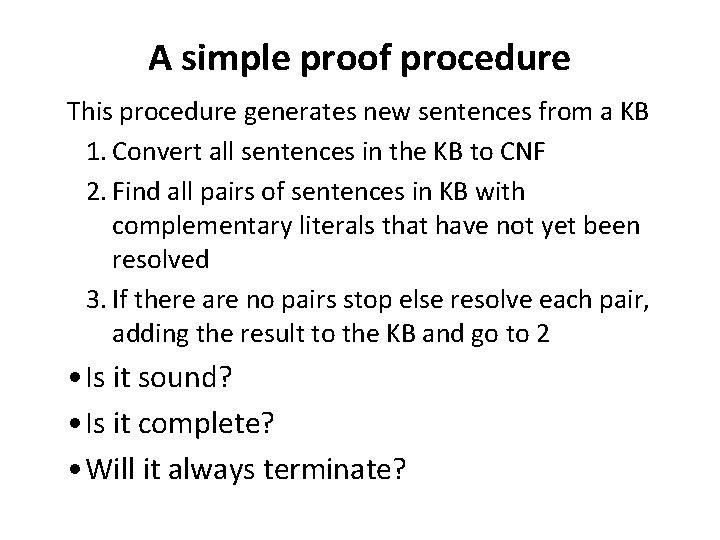 A simple proof procedure

This procedure generates new sentences from a KB

1. Convert all sentences in the KB to CNF
2. Find all pairs of sentences in KB with complementary literals that have not yet been resolved
3. If there are no pairs stop else resolve each pair, adding the result to the KB and go to 2

• Is it sound?
• Is it complete?
• Will it always terminate?